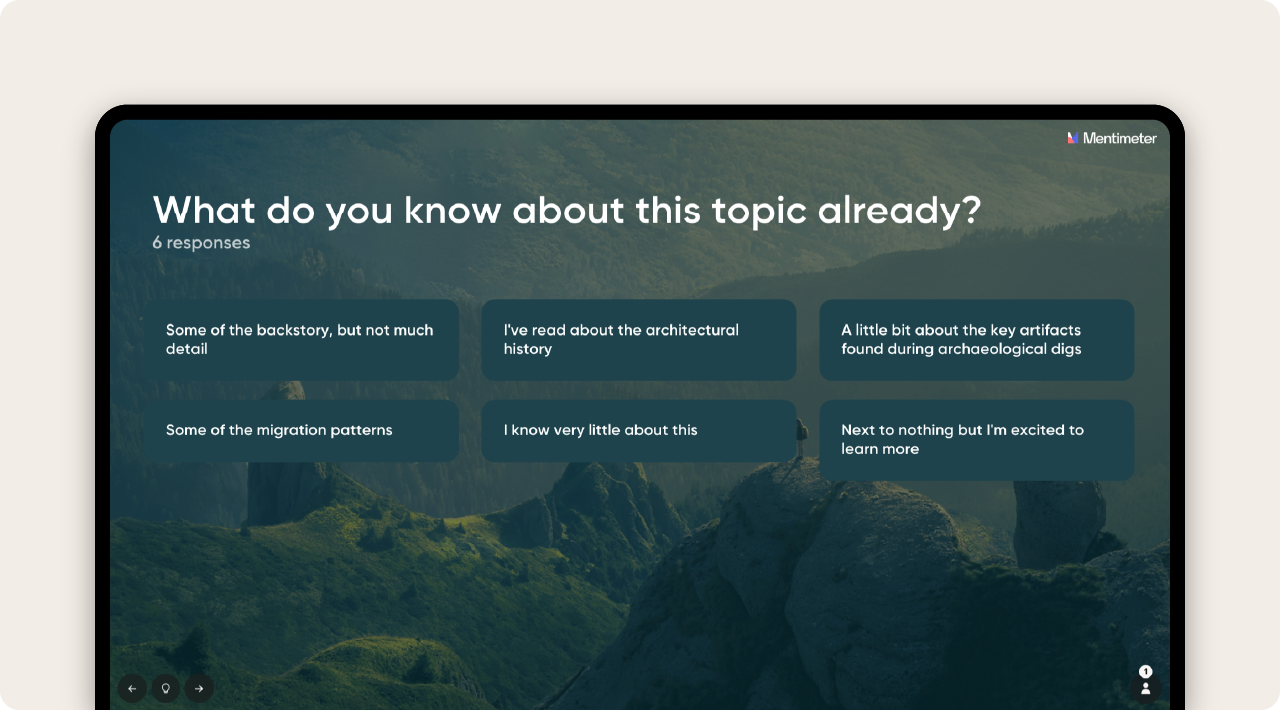 Mentimeter

What do you know about this topic already?
6 responses

Some of the backstory, but not much detail

I've read about the architectural history

A little bit about the key artifacts found during archaeological digs

Some of the migration patterns

I know very little about this

Next to nothing but I'm excited to learn more

1